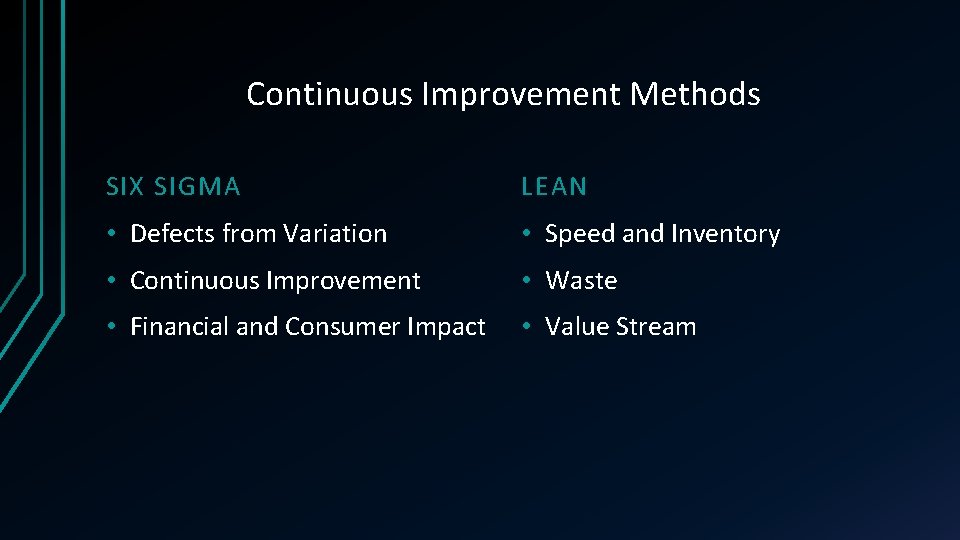 Continuous Improvement Methods

SIX SIGMA

• Defects from Variation
• Continuous Improvement
• Financial and Consumer Impact

LEAN

• Speed and Inventory
• Waste
• Value Stream